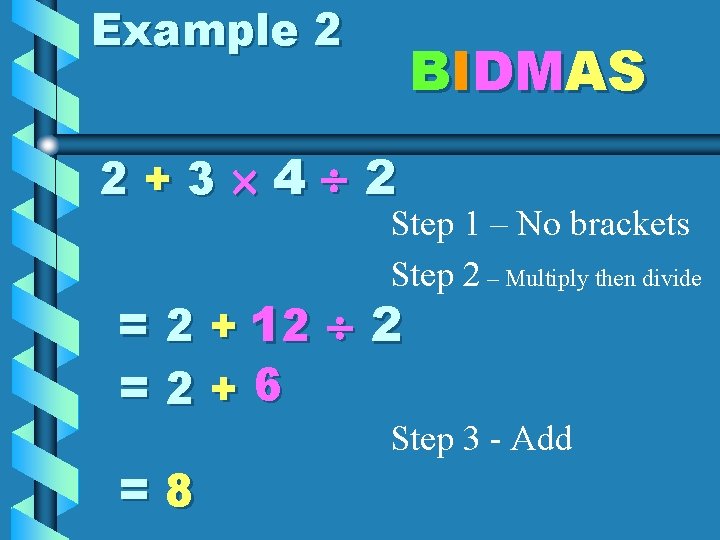 Example 2

BIDMAS

$2 + 3 \times 4 \div 2$

Step 1 – No brackets

Step 2 – Multiply then divide

$= 2 + 12 \div 2$

$= 2 + 6$

Step 3 - Add

$= 8$